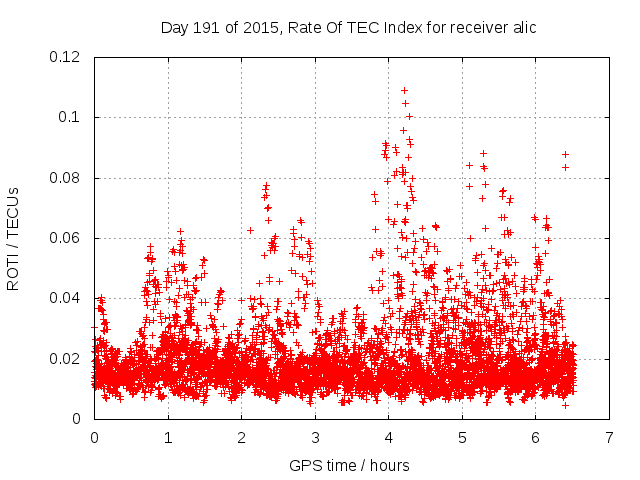 Day 191 of 2015, Rate Of TEC Index for receiver alic

ROTI / TECUs

0.12
0.1
0.08
0.06
0.04
0.02
0

0 1 2 3 4 5 6 7

GPS time / hours